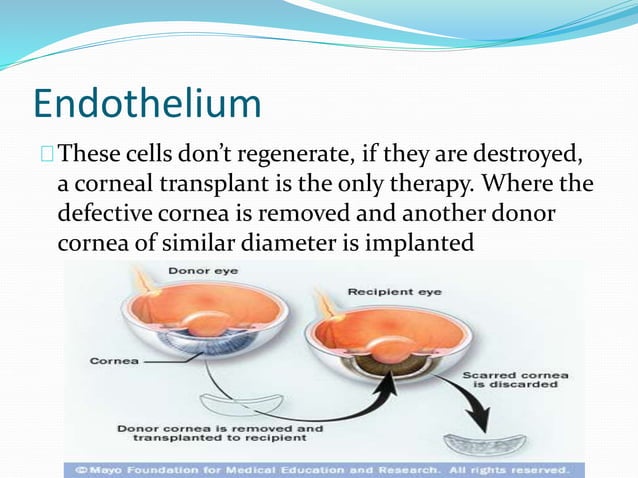 Endothelium

These cells don’t regenerate, if they are destroyed, a corneal transplant is the only therapy. Where the defective cornea is removed and another donor cornea of similar diameter is implanted

Donor eye

Recipient eye

Cornea

Scarred cornea is discarded

Donor cornea is removed and transplanted to recipient

©Mayo Foundation for Medical Education and Research. All rights reserved.